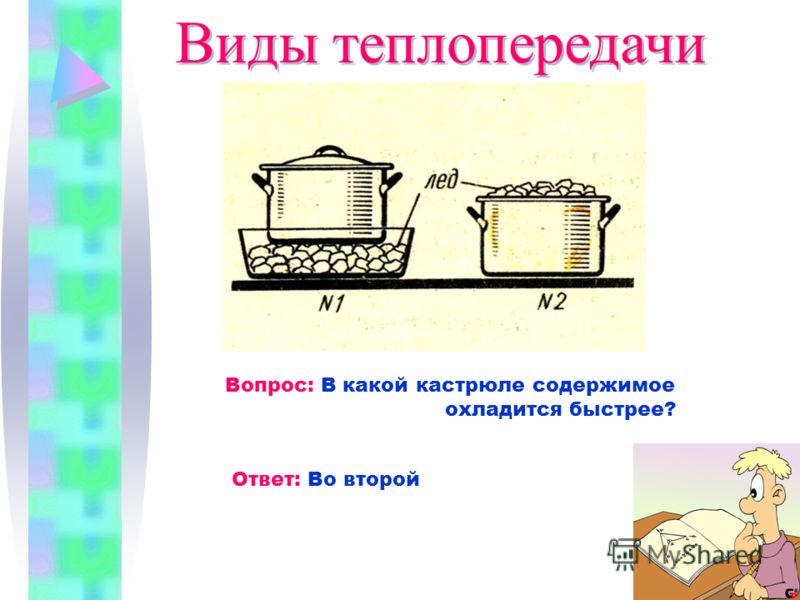 Виды теплопередачи

лед

N1

N2

Вопрос: В какой кастрюле содержимое охладится быстрее?

Ответ: Во второй

MyShared